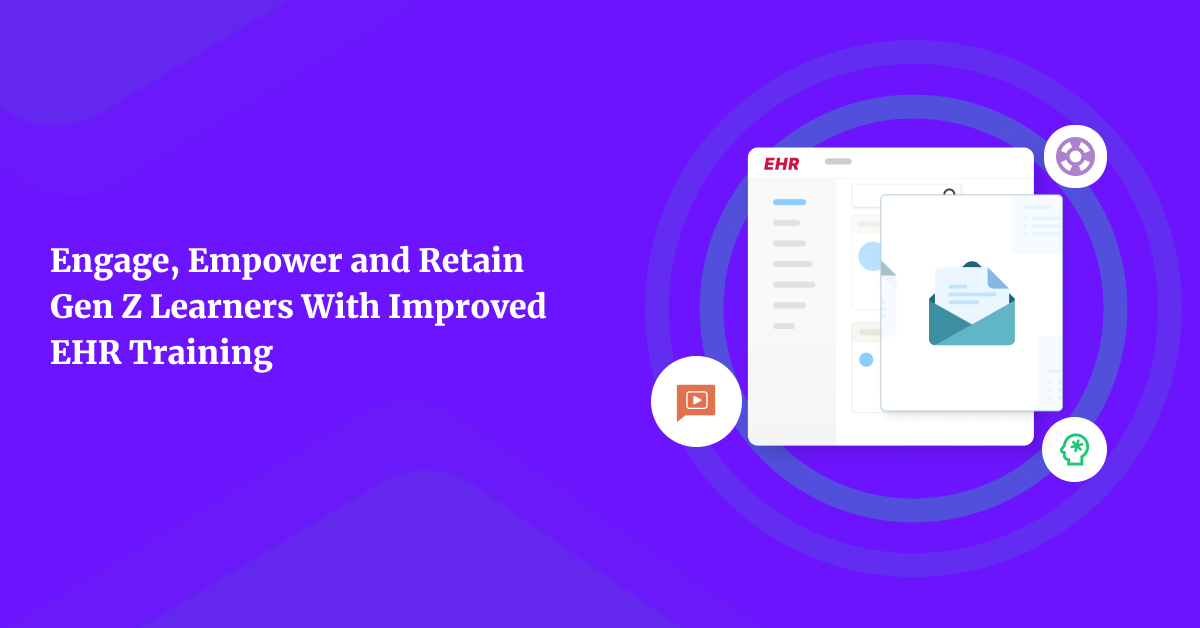 Engage, Empower and Retain Gen Z Learners With Improved EHR Training

EHR